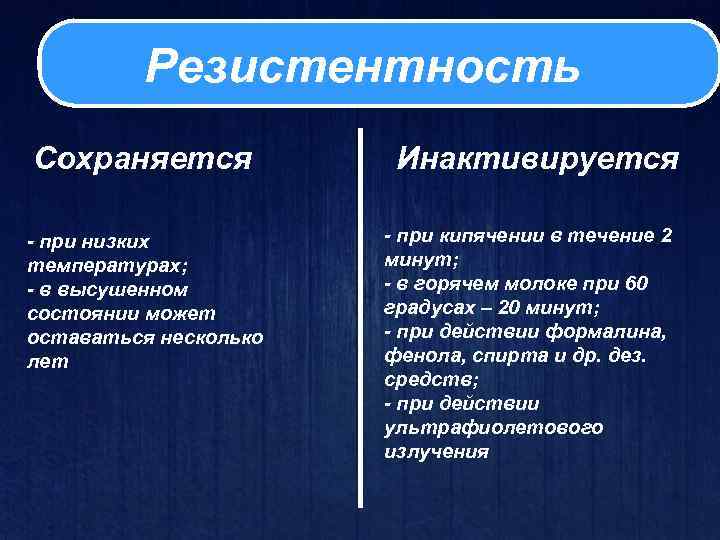 Резистентность

Сохраняется

- при низких температурах;
- в высушенном состоянии может оставаться несколько лет

Инактивируется

- при кипячении в течение 2 минут;
- в горячем молоке при 60 градусах – 20 минут;
- при действии формалина, фенола, спирта и др. дез. средств;
- при действии ультрафиолетового излучения